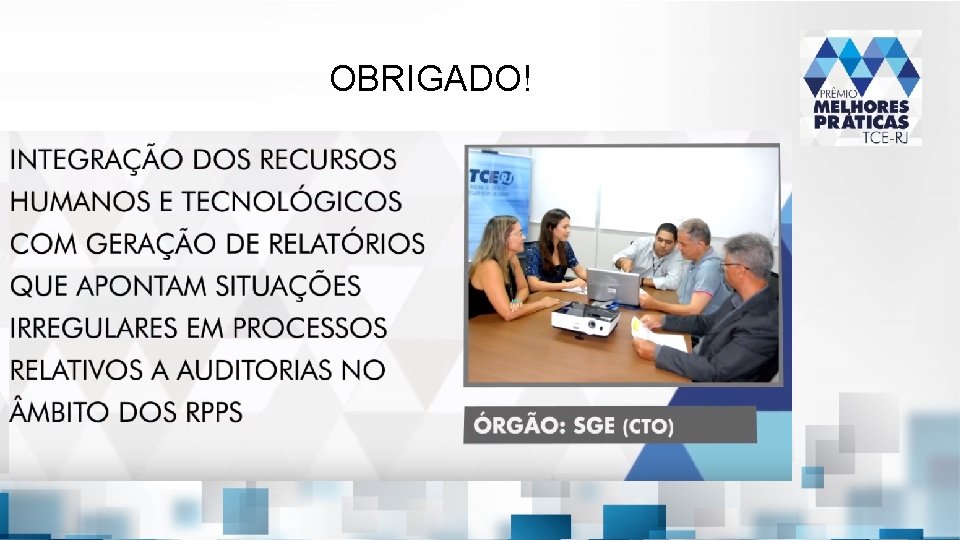 OBRIGADO!

PRÊMIO MELHORES PRÁTICAS TCE-RJ

INTEGRAÇÃO DOS RECURSOS HUMANOS E TECNOLÓGICOS COM GERAÇÃO DE RELATÓRIOS QUE APONTAM SITUAÇÕES IRREGULARES EM PROCESSOS RELATIVOS A AUDITORIAS NO ÂMBITO DOS RPPS

TCE

ÓRGÃO: SGE (CTO)